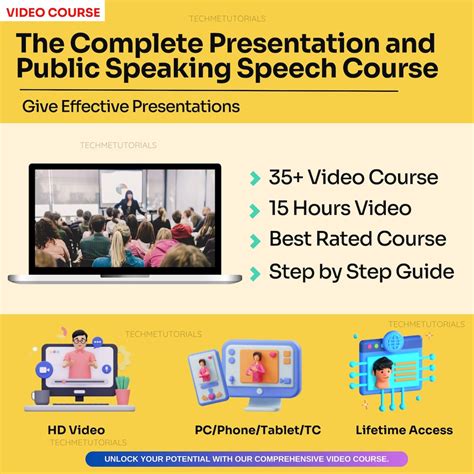 VIDEO COURSE

TECHMETUTORIALS

The Complete Presentation and Public Speaking Speech Course

Give Effective Presentations

TECHMETUTORIALS

35+ Video Course

15 Hours Video

Best Rated Course

Step by Step Guide

TECHMETUTORIALS

TECHMETUTORIALS

HD Video

PC/Phone/Tablet/TC

Lifetime Access

TECHMETUTORIALS

UNLOCK YOUR POTENTIAL WITH OUR COMPREHENSIVE VIDEO COURSE.